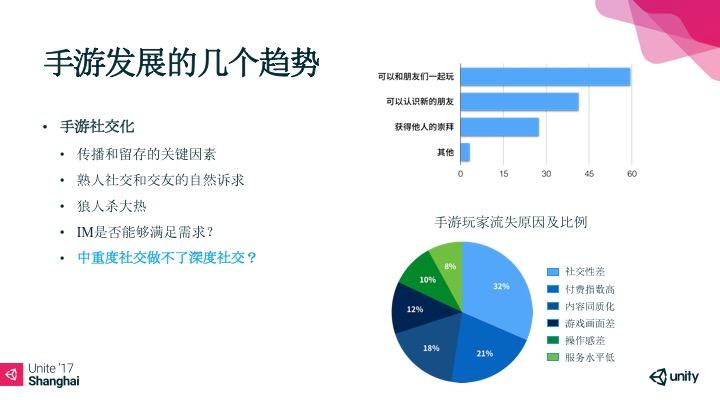 手游发展的几个趋势

• 手游社交化
  • 传播和留存的关键因素
  • 熟人社交和交友的自然诉求
  • 狼人杀大热
  • IM是否能够满足需求？
  • 中重度社交做不了深度社交？

可以和朋友们一起玩
可以认识新的朋友
获得他人的崇拜
其他
0 15 30 45 60

手游玩家流失原因及比例

32%
21%
18%
12%
10%
8%

社交性差
付费指数高
内容同质化
游戏画面差
操作感差
服务水平低

Unite '17 Shanghai

unity